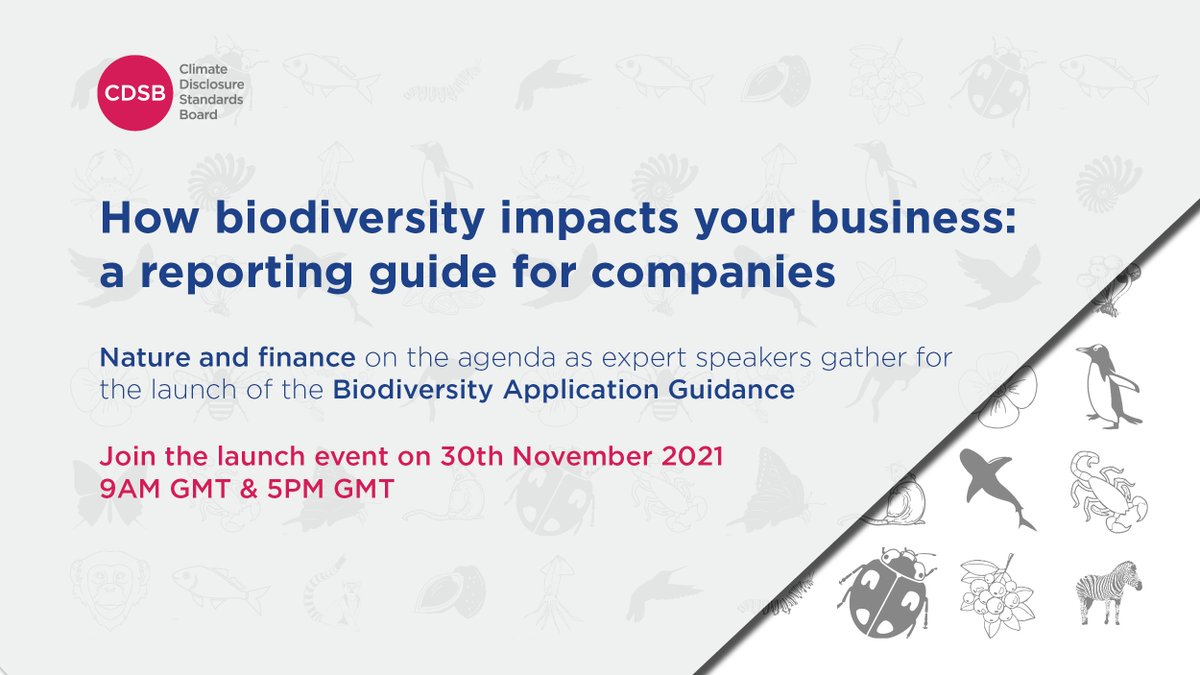 CDSB Climate Disclosure Standards Board

How biodiversity impacts your business: a reporting guide for companies

Nature and finance on the agenda as expert speakers gather for the launch of the Biodiversity Application Guidance

Join the launch event on 30th November 2021
9AM GMT & 5PM GMT